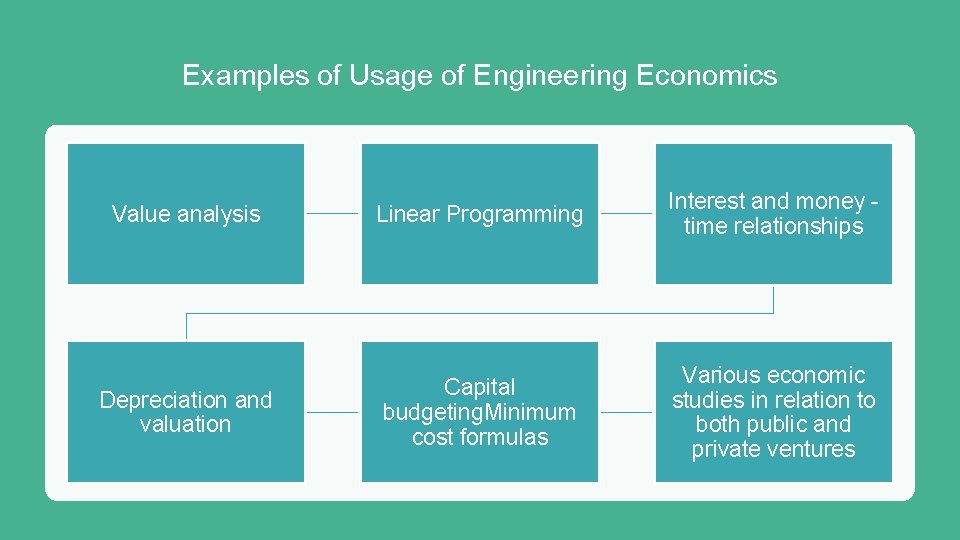 Examples of Usage of Engineering Economics

Value analysis

Linear Programming

Interest and money - time relationships

Depreciation and valuation

Capital budgeting.Minimum cost formulas

Various economic studies in relation to both public and private ventures